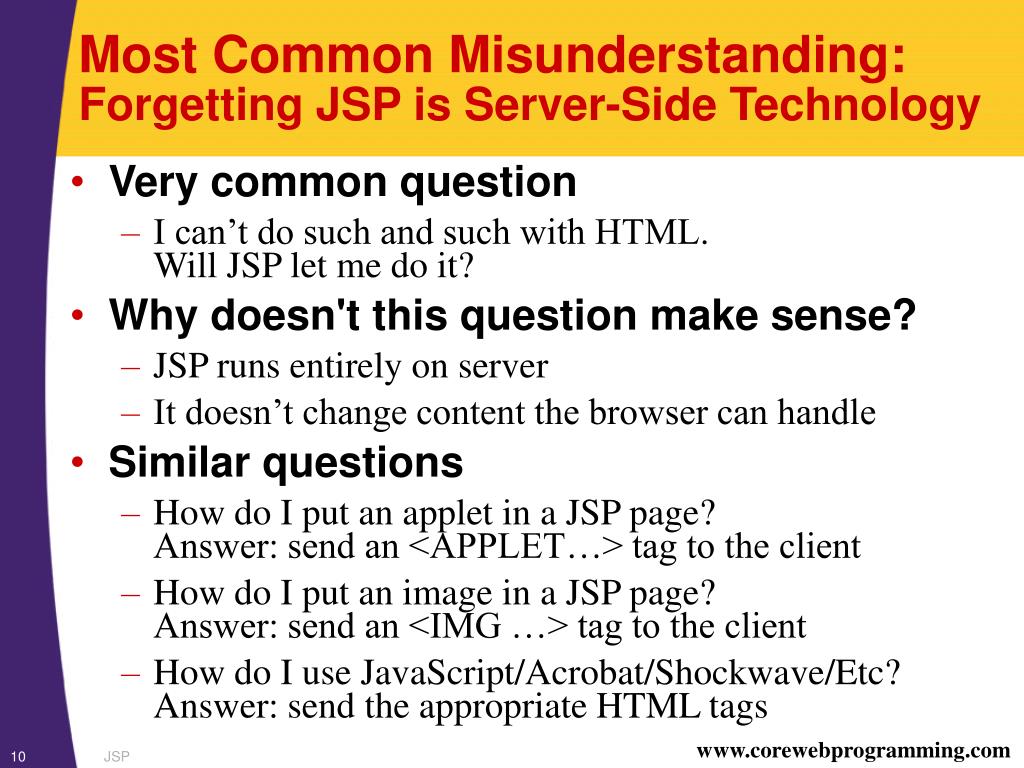 Most Common Misunderstanding:
Forgetting JSP is Server-Side Technology

• Very common question
– I can’t do such and such with HTML. Will JSP let me do it?
• Why doesn't this question make sense?
– JSP runs entirely on server
– It doesn’t change content the browser can handle
• Similar questions
– How do I put an applet in a JSP page? Answer: send an <APPLET…> tag to the client
– How do I put an image in a JSP page? Answer: send an <IMG …> tag to the client
– How do I use JavaScript/Acrobat/Shockwave/Etc? Answer: send the appropriate HTML tags

10 JSP www.corewebprogramming.com